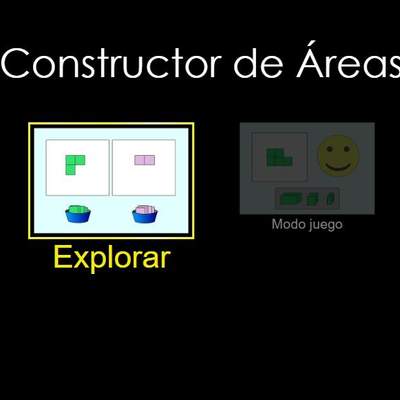 Constructor de Áreas

Explorar

Modo juego